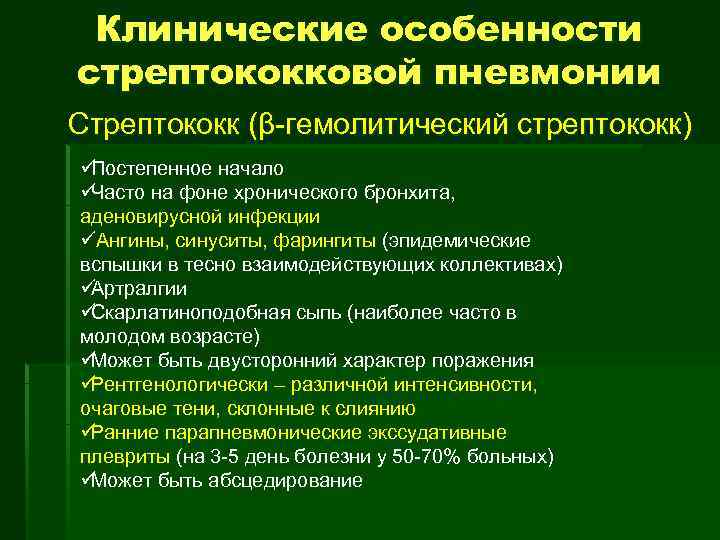 Клинические особенности стрептококковой пневмонии

Стрептококк (β-гемолитический стрептококк)

✓Постепенное начало
✓Часто на фоне хронического бронхита, аденовирусной инфекции
✓Ангины, синуситы, фарингиты (эпидемические вспышки в тесно взаимодействующих коллективах)
✓Артралгии
✓Скарлатиноподобная сыпь (наиболее часто в молодом возрасте)
✓Может быть двусторонний характер поражения
✓Рентгенологически – различной интенсивности, очаговые тени, склонные к слиянию
✓Ранние парапневмонические экссудативные плевриты (на 3-5 день болезни у 50-70% больных)
✓Может быть абсцедирование